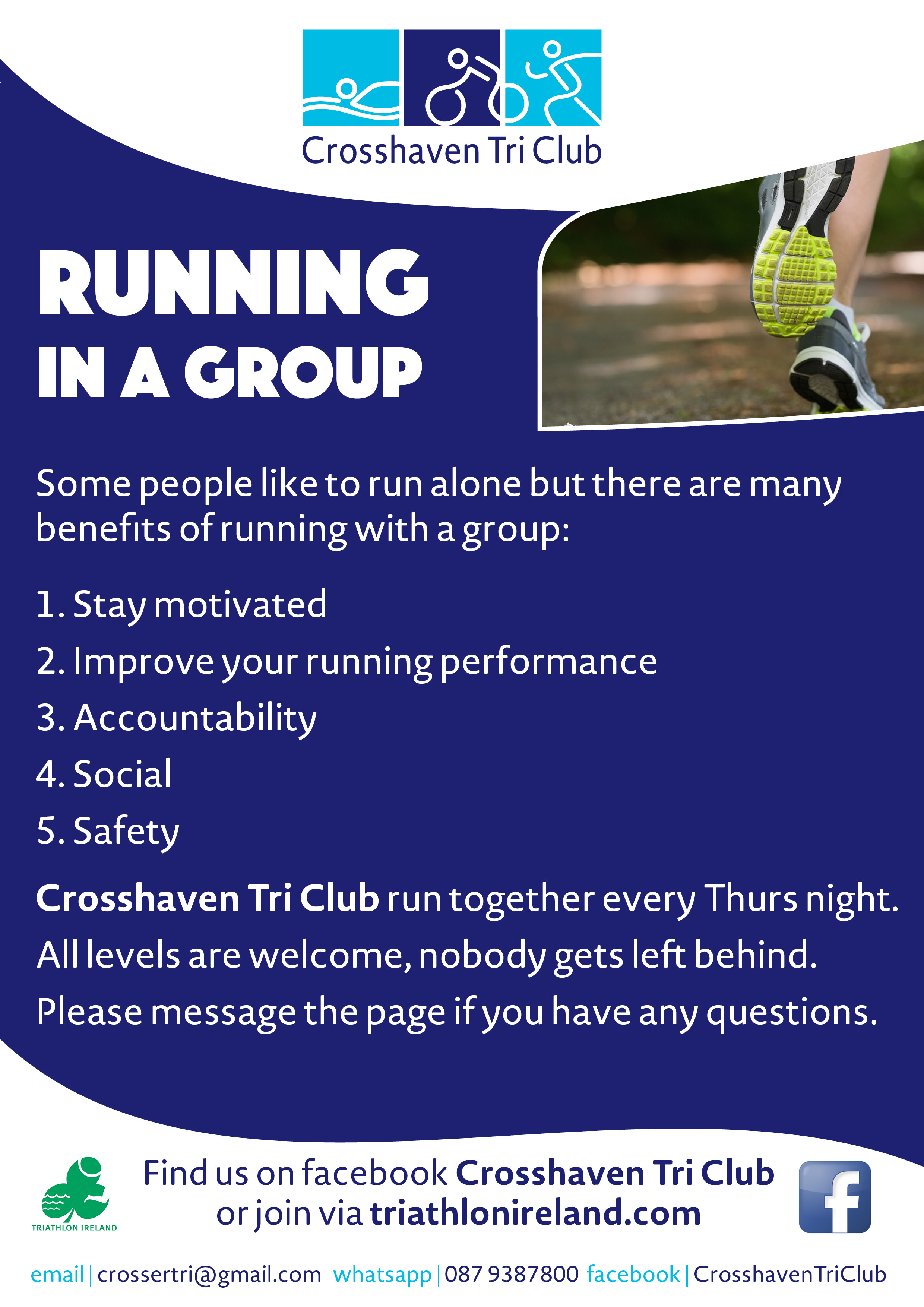 Crosshaven Tri Club

RUNNING IN A GROUP

Some people like to run alone but there are many benefits of running with a group:

1. Stay motivated
2. Improve your running performance
3. Accountability
4. Social
5. Safety

Crosshaven Tri Club run together every Thurs night.
All levels are welcome, nobody gets left behind.
Please message the page if you have any questions.

TRIATHLON IRELAND

Find us on facebook Crosshaven Tri Club or join via triathlonireland.com

f

email | crossertri@gmail.com whatsapp | 087 9387800 facebook | CrosshavenTriClub